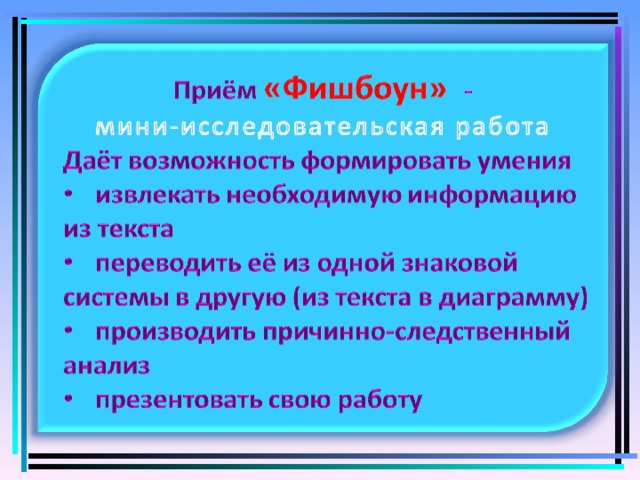 Приём «Фишбоун» -
мини-исследовательская работа

Даёт возможность формировать умения

• извлекать необходимую информацию из текста

• переводить её из одной знаковой системы в другую (из текста в диаграмму)

• производить причинно-следственный анализ

• презентовать свою работу